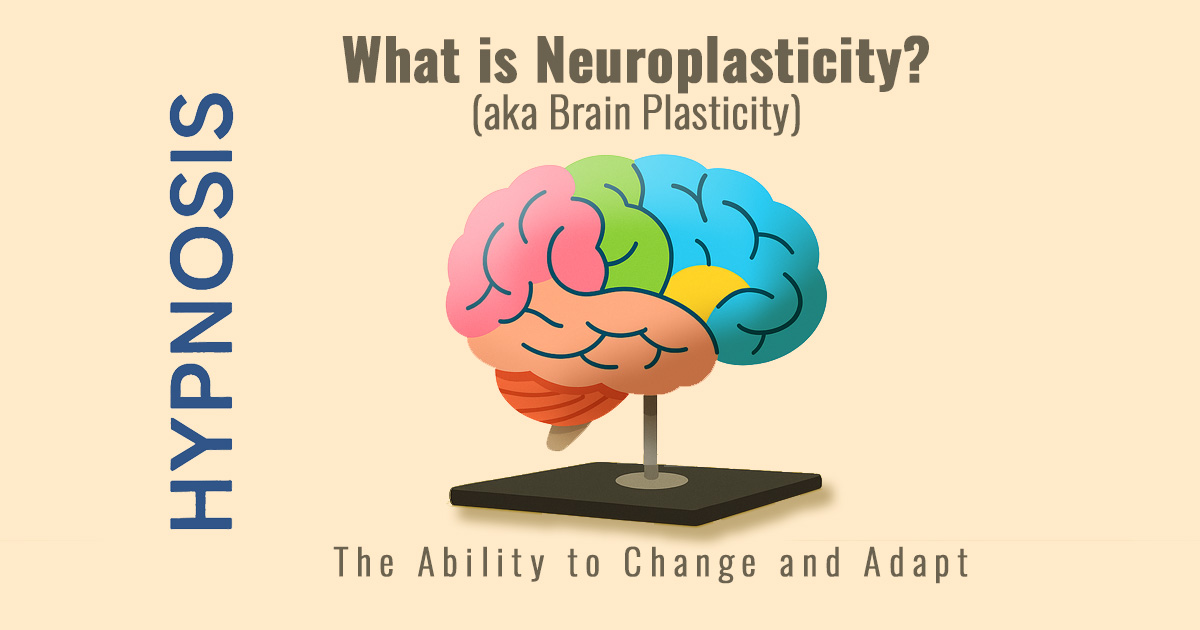 HYPNOSIS

What is Neuroplasticity?
(aka Brain Plasticity)

The Ability to Change and Adapt